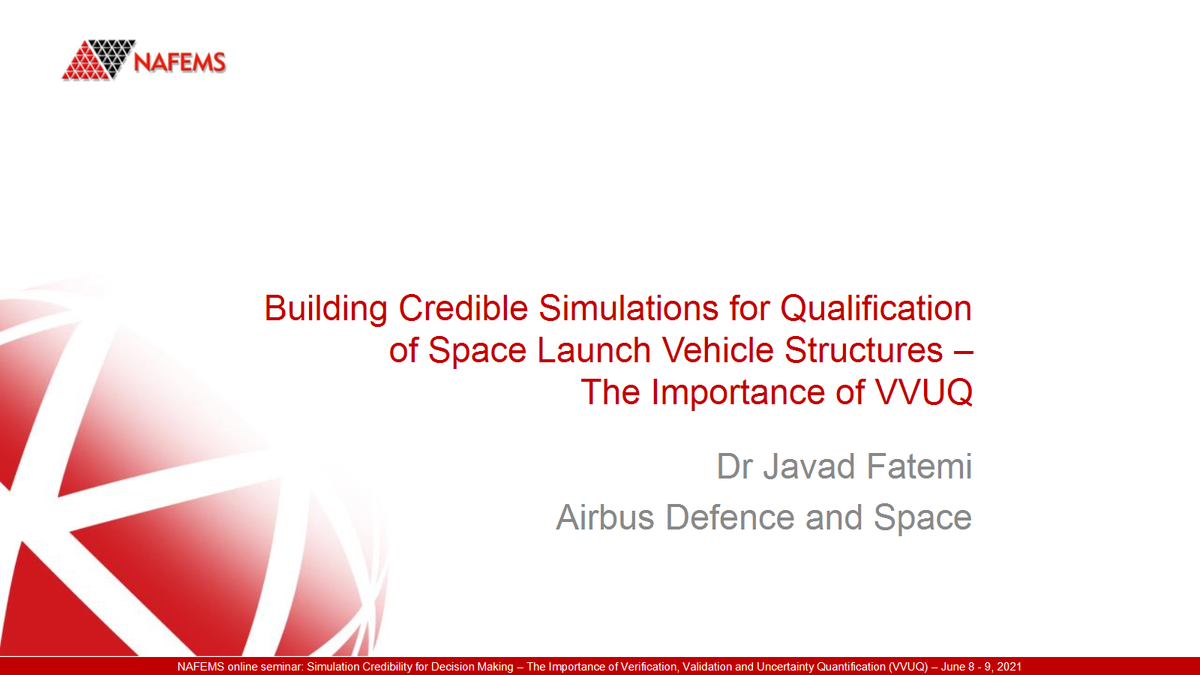 NAFEMS

Building Credible Simulations for Qualification of Space Launch Vehicle Structures – The Importance of VVUQ

Dr Javad Fatemi

Airbus Defence and Space

NAFEMS online seminar: Simulation Credibility for Decision Making – The Importance of Verification, Validation and Uncertainty Quantification (VVUQ) – June 8 - 9, 2021